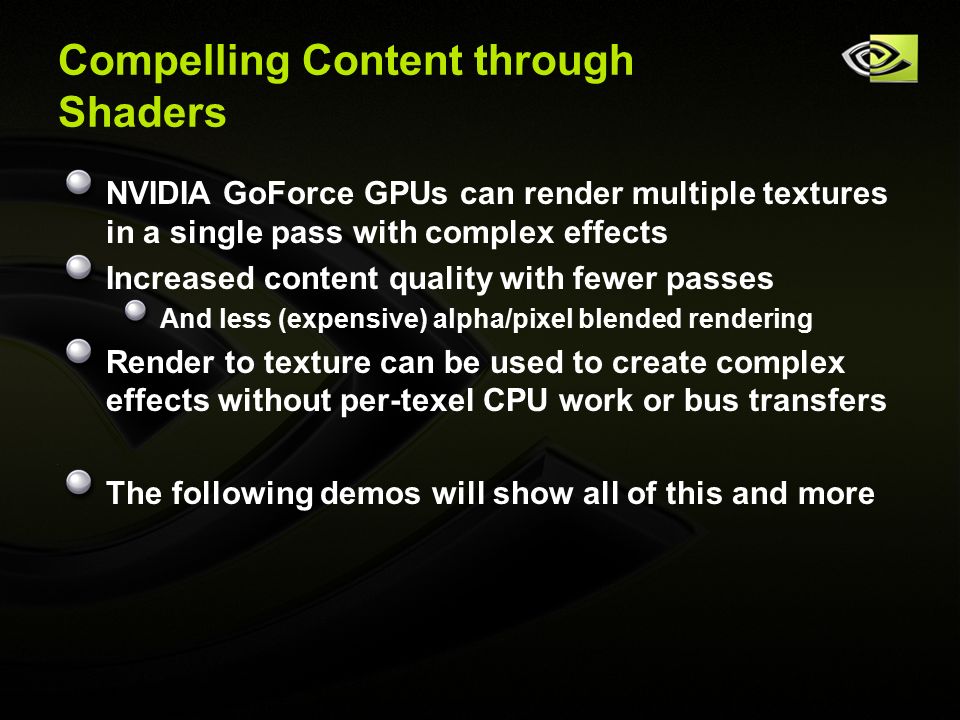 Compelling Content through Shaders

NVIDIA GoForce GPUs can render multiple textures in a single pass with complex effects

Increased content quality with fewer passes

And less (expensive) alpha/pixel blended rendering

Render to texture can be used to create complex effects without per-texel CPU work or bus transfers

The following demos will show all of this and more